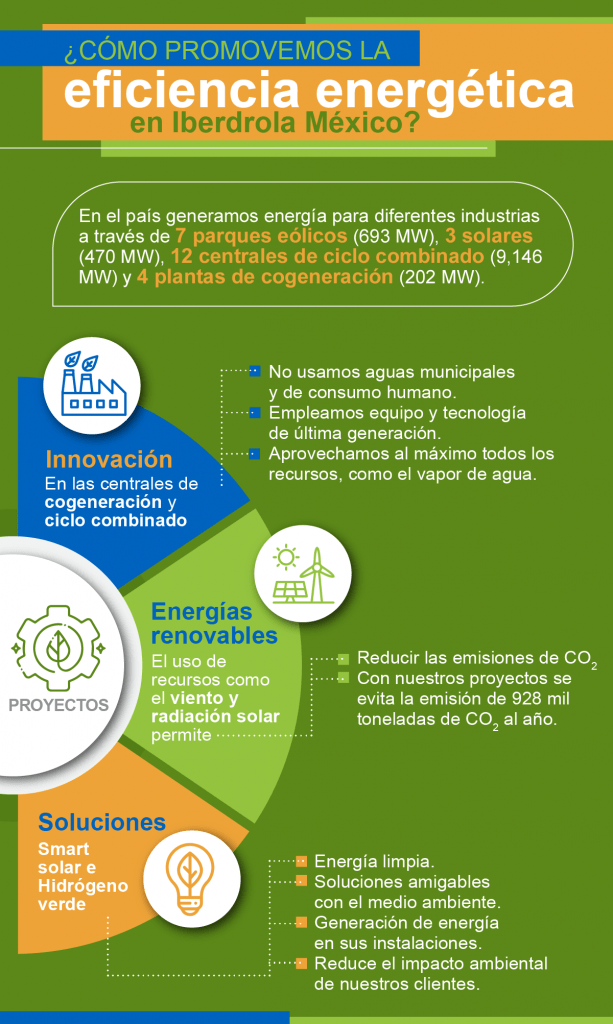 ¿CÓMO PROMOVEMOS LA
eficiencia energética
en Iberdrola México?

En el país generamos energía para diferentes industrias a través de 7 parques eólicos (693 MW), 3 solares (470 MW), 12 centrales de ciclo combinado (9,146 MW) y 4 plantas de cogeneración (202 MW).

Innovación
En las centrales de cogeneración y ciclo combinado

No usamos aguas municipales y de consumo humano.
Empleamos equipo y tecnología de última generación.
Aprovechamos al máximo todos los recursos, como el vapor de agua.

PROYECTOS

Energías renovables
El uso de recursos como el viento y radiación solar permite

Reducir las emisiones de $CO_2$
Con nuestros proyectos se evita la emisión de 928 mil toneladas de $CO_2$ al año.

Soluciones
Smart solar e Hidrógeno verde

Energía limpia.
Soluciones amigables con el medio ambiente.
Generación de energía en sus instalaciones.
Reduce el impacto ambiental de nuestros clientes.